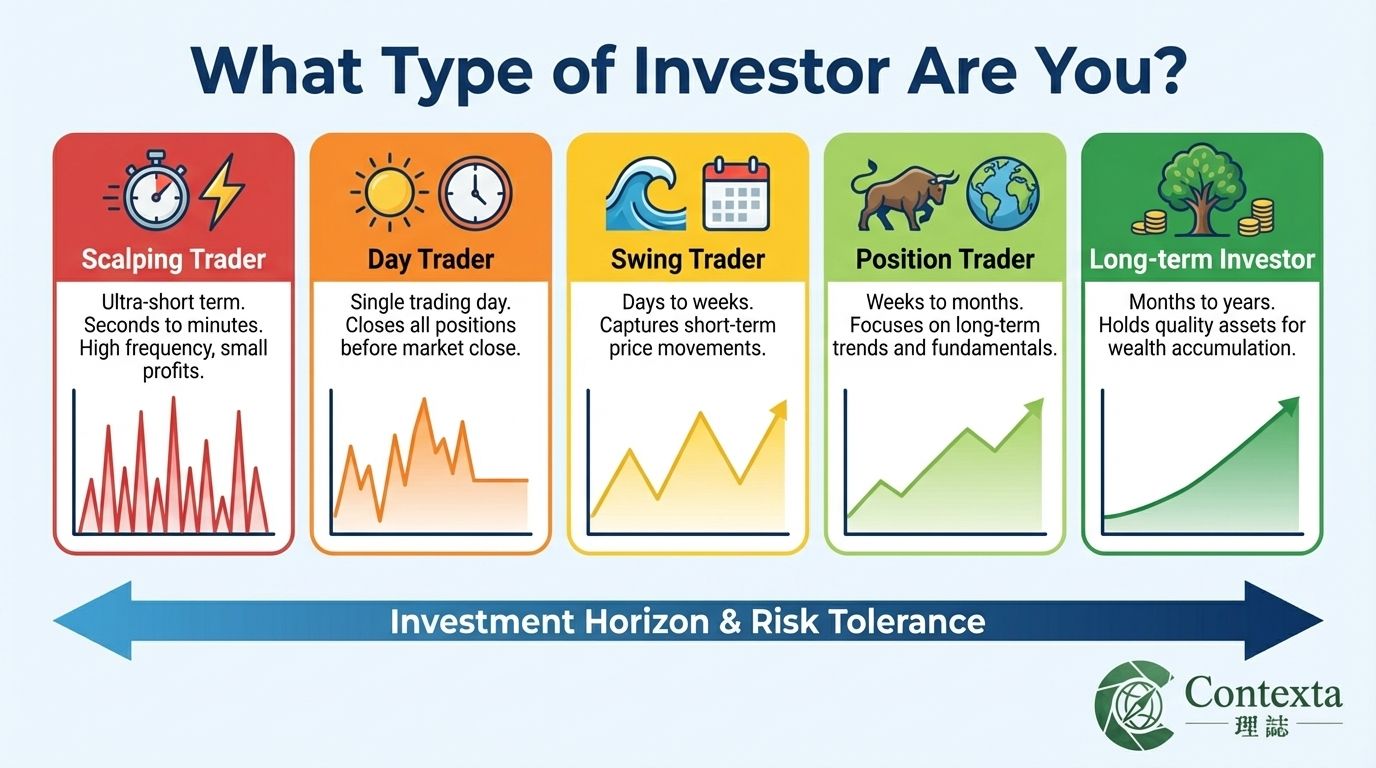 What Type of Investor Are You?

Scalping Trader

Ultra-short term. Seconds to minutes. High frequency, small profits.

Day Trader

Single trading day. Closes all positions before market close.

Swing Trader

Days to weeks. Captures short-term price movements.

Position Trader

Weeks to months. Focuses on long-term trends and fundamentals.

Long-term Investor

Months to years. Holds quality assets for wealth accumulation.

Investment Horizon & Risk Tolerance

Contexta
理誌